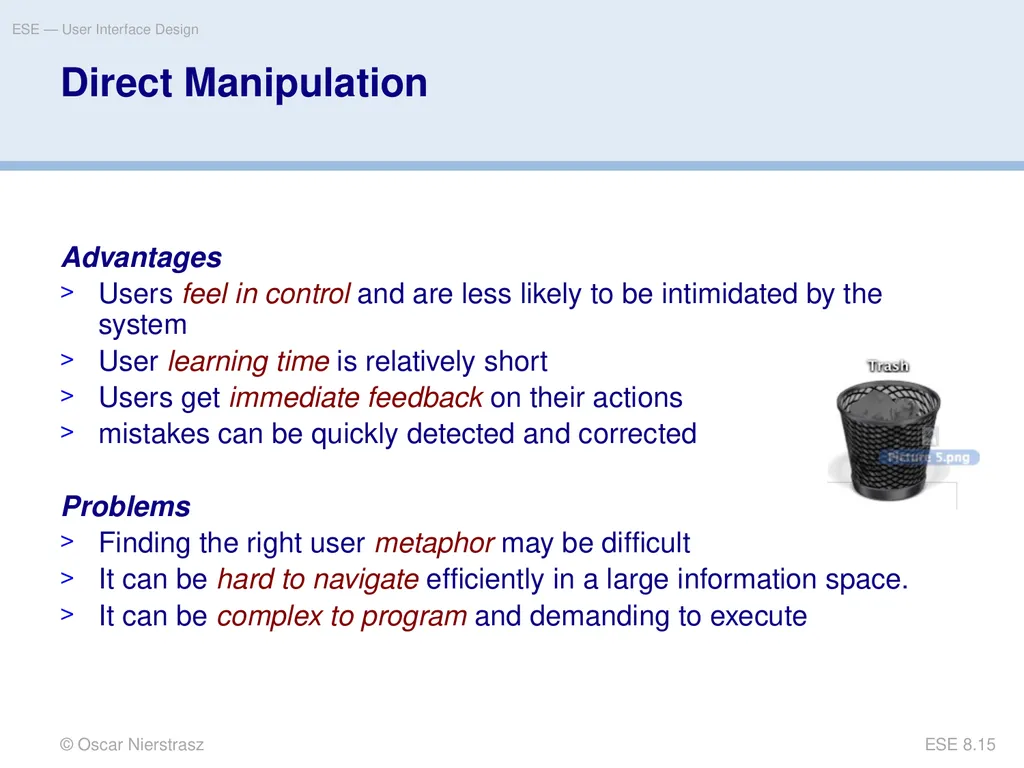 ESE — User Interface Design

Direct Manipulation

Advantages
> Users feel in control and are less likely to be intimidated by the system
> User learning time is relatively short
> Users get immediate feedback on their actions
> mistakes can be quickly detected and corrected

Trash

Picture 5.png

Problems
> Finding the right user metaphor may be difficult
> It can be hard to navigate efficiently in a large information space.
> It can be complex to program and demanding to execute

© Oscar Nierstrasz

ESE 8.15